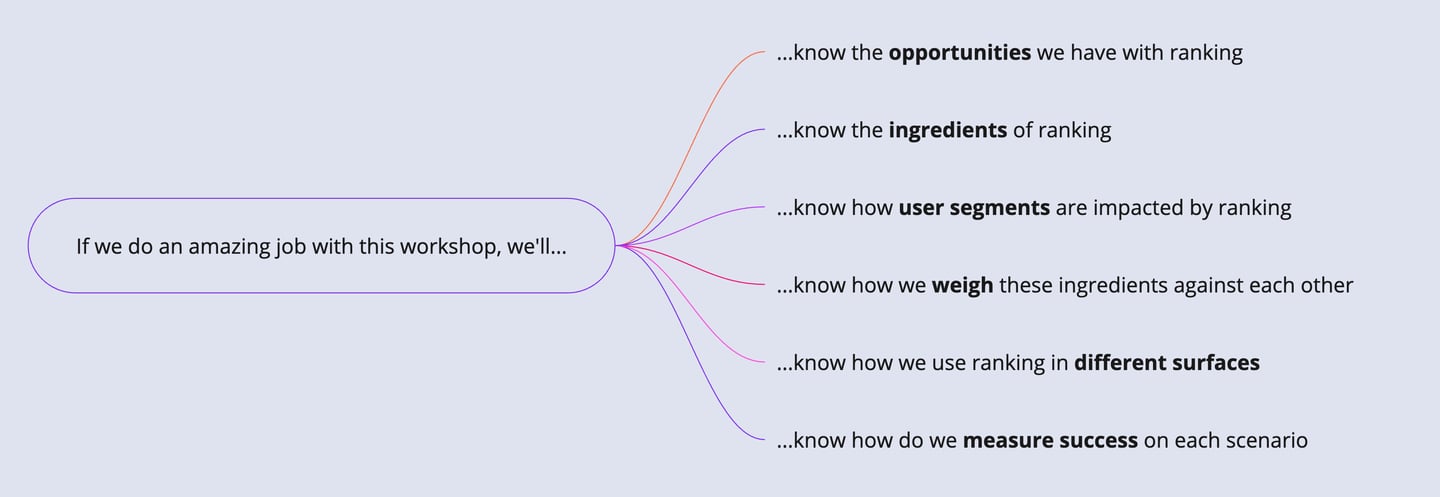 If we do an amazing job with this workshop, we'll...

...know the **opportunities** we have with ranking

...know the **ingredients** of ranking

...know how **user segments** are impacted by ranking

...know how we **weigh** these ingredients against each other

...know how we use ranking in **different surfaces**

...know how do we **measure success** on each scenario